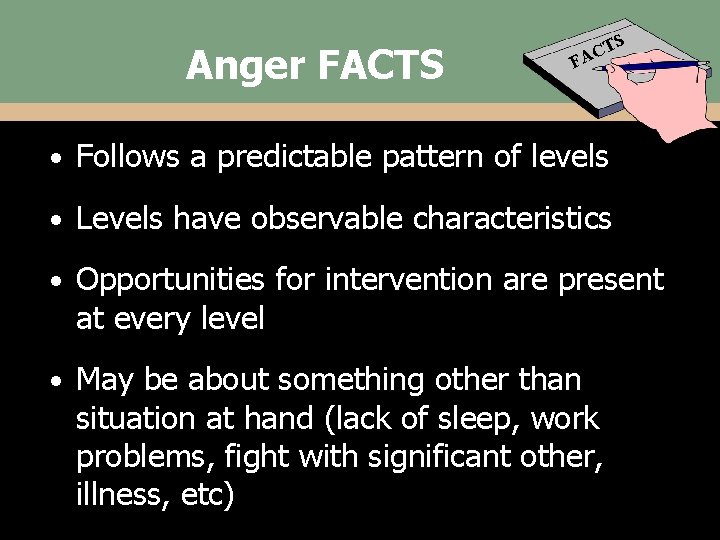 Anger FACTS

FACTS

• Follows a predictable pattern of levels

• Levels have observable characteristics

• Opportunities for intervention are present at every level

• May be about something other than situation at hand (lack of sleep, work problems, fight with significant other, illness, etc)